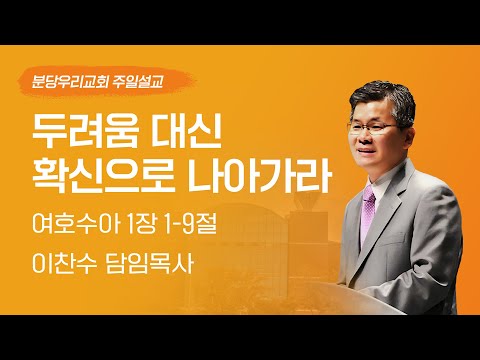 분당우리교회 주일설교

두려움 대신
확신으로 나아가라

여호수아 1장 1-9절

이찬수 담임목사